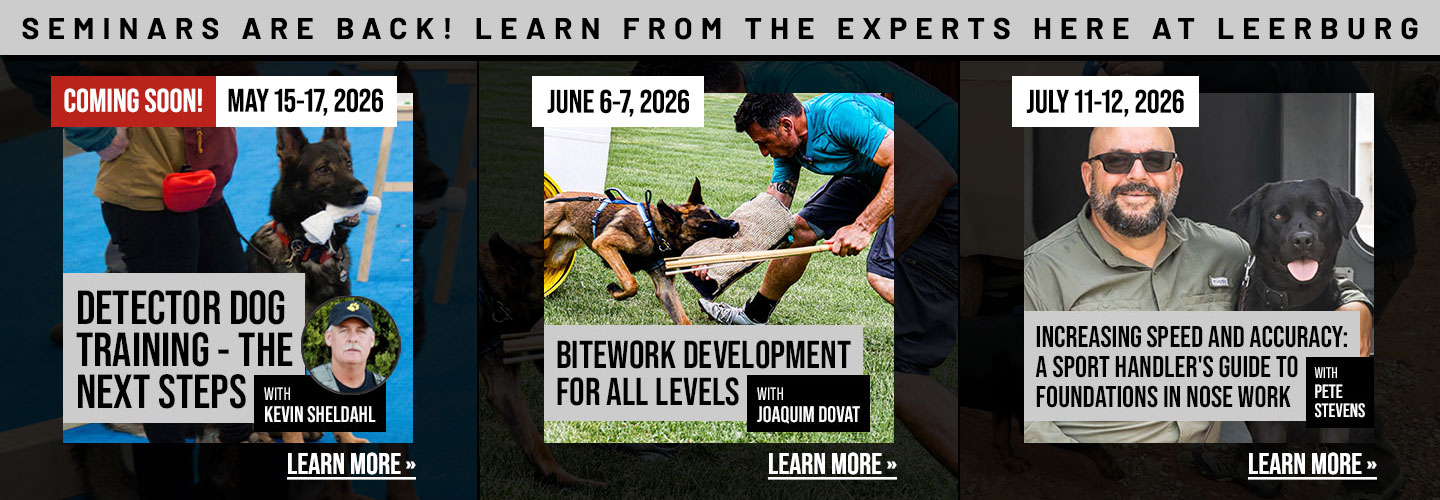 SEMINARS ARE BACK! LEARN FROM THE EXPERTS HERE AT LEERBURG

COMING SOON! MAY 15-17, 2026

DETECTOR DOG TRAINING - THE NEXT STEPS

WITH KEVIN SHELDAHL

LEARN MORE »

JUNE 6-7, 2026

BITEWORK DEVELOPMENT FOR ALL LEVELS

WITH JOAQUIM DOVAT

LEARN MORE »

JULY 11-12, 2026

INCREASING SPEED AND ACCURACY: A SPORT HANDLER'S GUIDE TO FOUNDATIONS IN NOSE WORK

WITH PETE STEVENS

LEARN MORE »